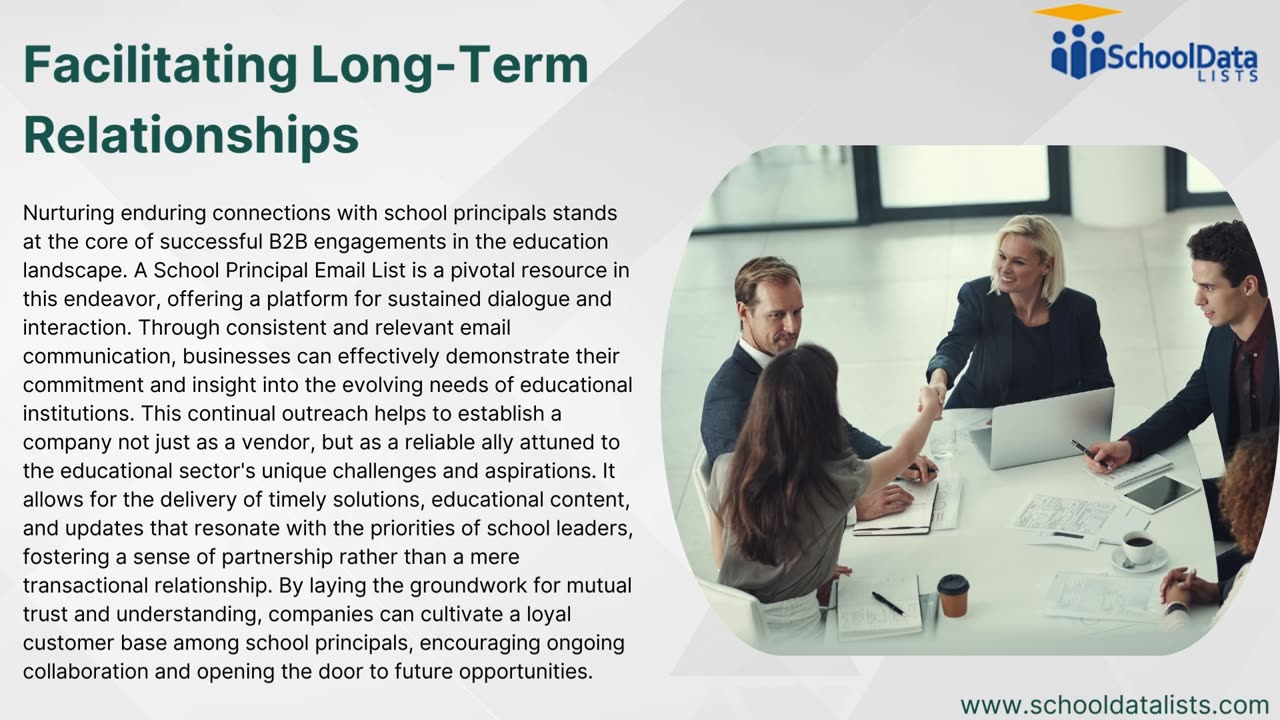 Facilitating Long-Term Relationships

SchoolData LISTS

Nurturing enduring connections with school principals stands at the core of successful B2B engagements in the education landscape. A School Principal Email List is a pivotal resource in this endeavor, offering a platform for sustained dialogue and interaction. Through consistent and relevant email communication, businesses can effectively demonstrate their commitment and insight into the evolving needs of educational institutions. This continual outreach helps to establish a company not just as a vendor, but as a reliable ally attuned to the educational sector's unique challenges and aspirations. It allows for the delivery of timely solutions, educational content, and updates that resonate with the priorities of school leaders, fostering a sense of partnership rather than a mere transactional relationship. By laying the groundwork for mutual trust and understanding, companies can cultivate a loyal customer base among school principals, encouraging ongoing collaboration and opening the door to future opportunities.

www.schooldatalists.com